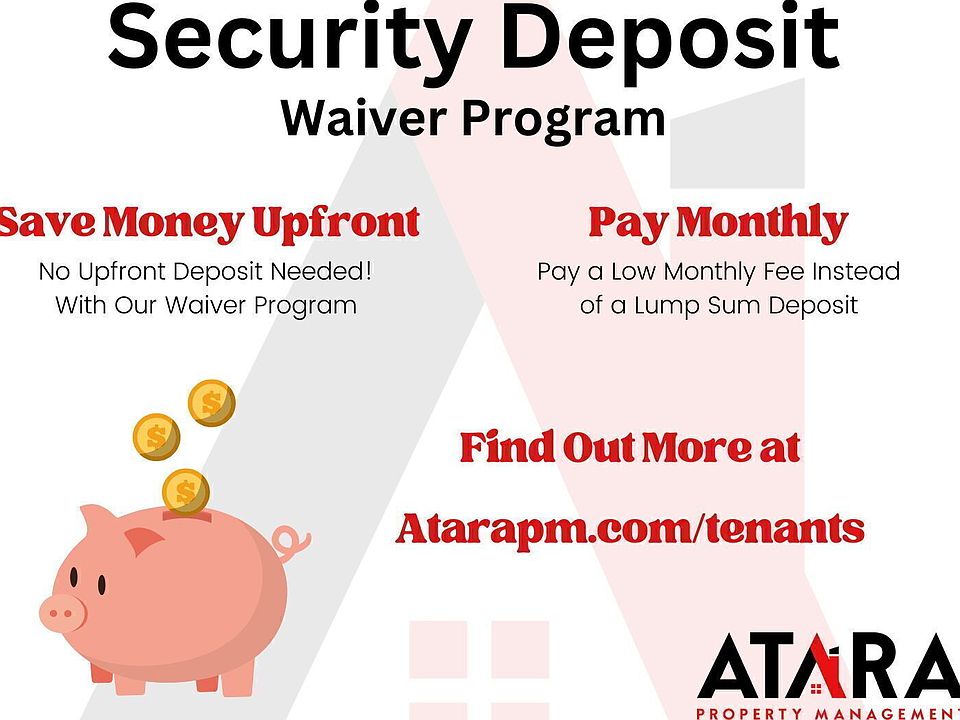 Security Deposit
Waiver Program

Save Money Upfront
No Upfront Deposit Needed! With Our Waiver Program

Pay Monthly
Pay a Low Monthly Fee Instead of a Lump Sum Deposit

$
$
$

Find Out More at
Atarapm.com/tenants

ATARA
PROPERTY MANAGEMENT